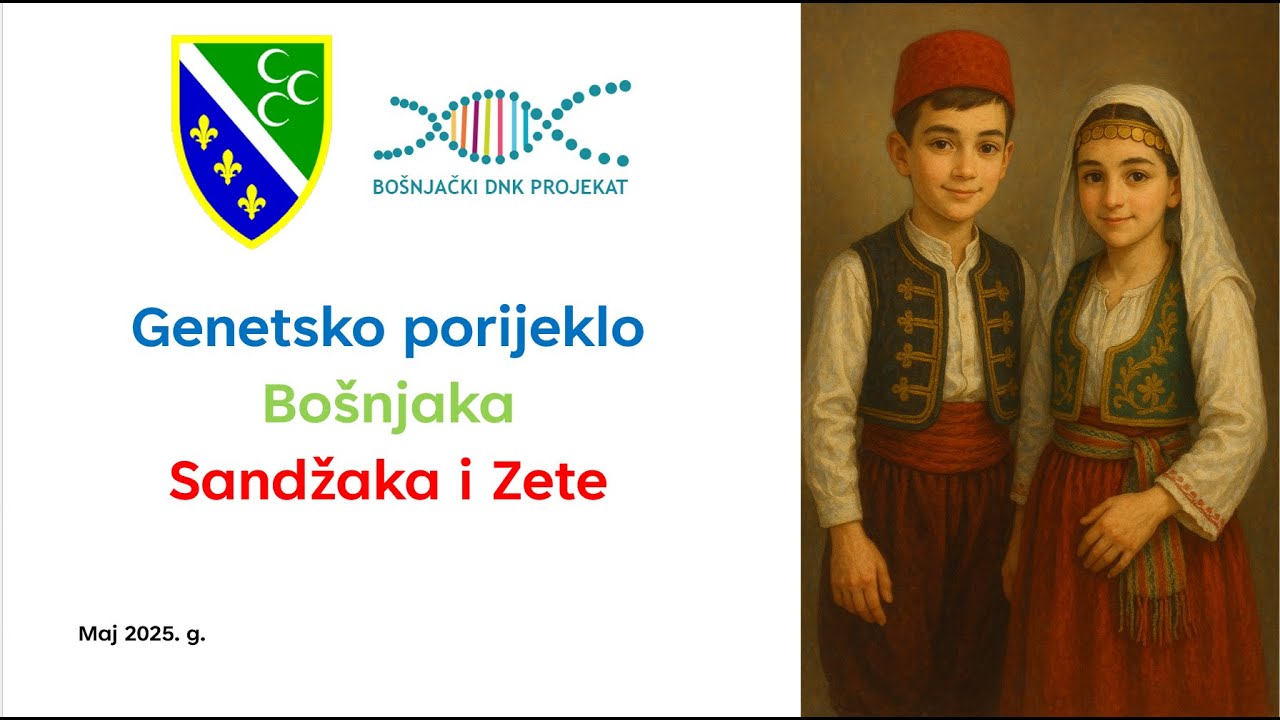 BOŠNJAČKI DNK PROJEKAT

Genetsko porijeklo
Bošnjaka
Sandžaka i Zete

Maj 2025. g.